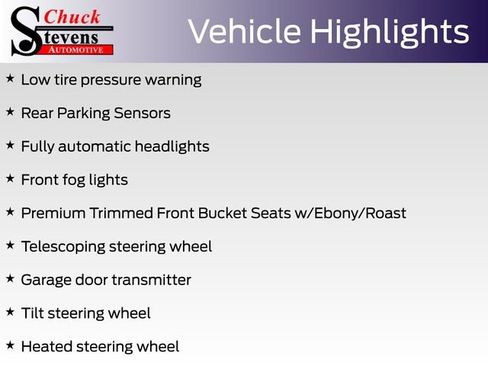 Chuck Stevens AUTOMOTIVE

Vehicle Highlights

★ Low tire pressure warning

★ Rear Parking Sensors

★ Fully automatic headlights

★ Front fog lights

★ Premium Trimmed Front Bucket Seats w/Ebony/Roast

★ Telescoping steering wheel

★ Garage door transmitter

★ Tilt steering wheel

★ Heated steering wheel